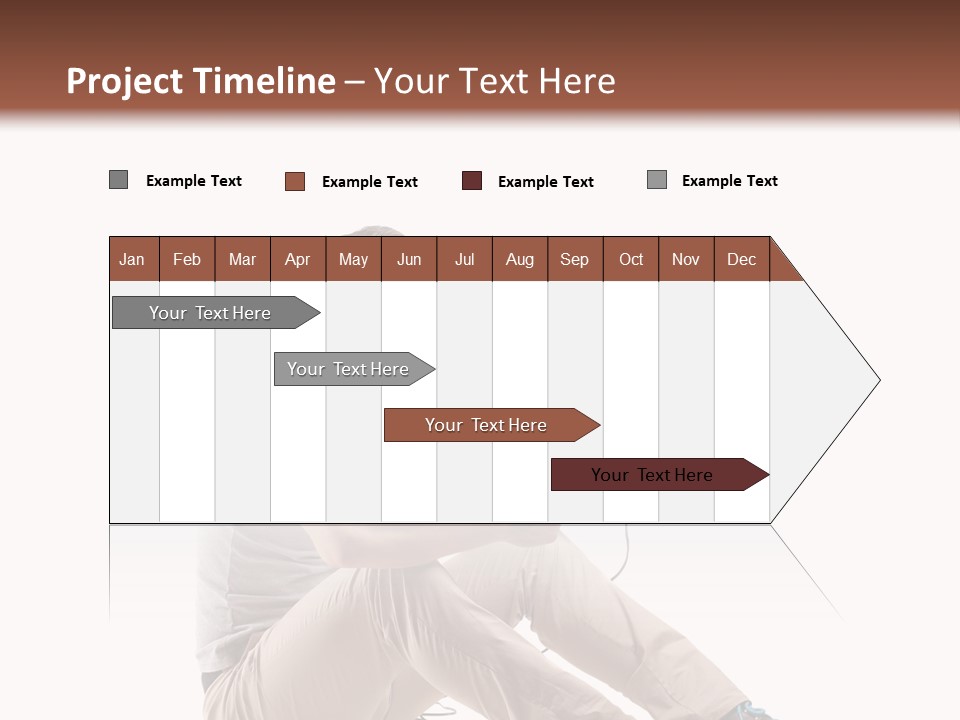 Project Timeline – Your Text Here

Example Text
Example Text
Example Text
Example Text

| Jan | Feb | Mar | Apr | May | Jun | Jul | Aug | Sep | Oct | Nov | Dec |
|---|---|---|---|---|---|---|---|---|---|---|---|

Your Text Here
Your Text Here
Your Text Here
Your Text Here